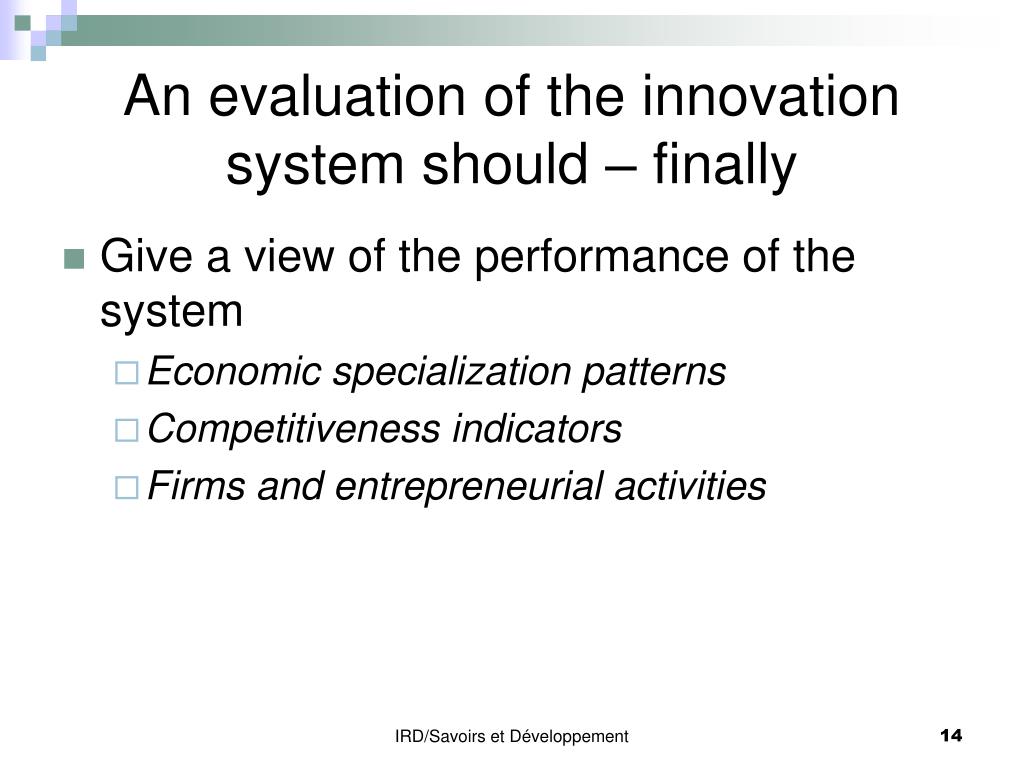 An evaluation of the innovation system should – finally

Give a view of the performance of the system

Economic specialization patterns

Competitiveness indicators

Firms and entrepreneurial activities

IRD/Savoirs et Développement

14